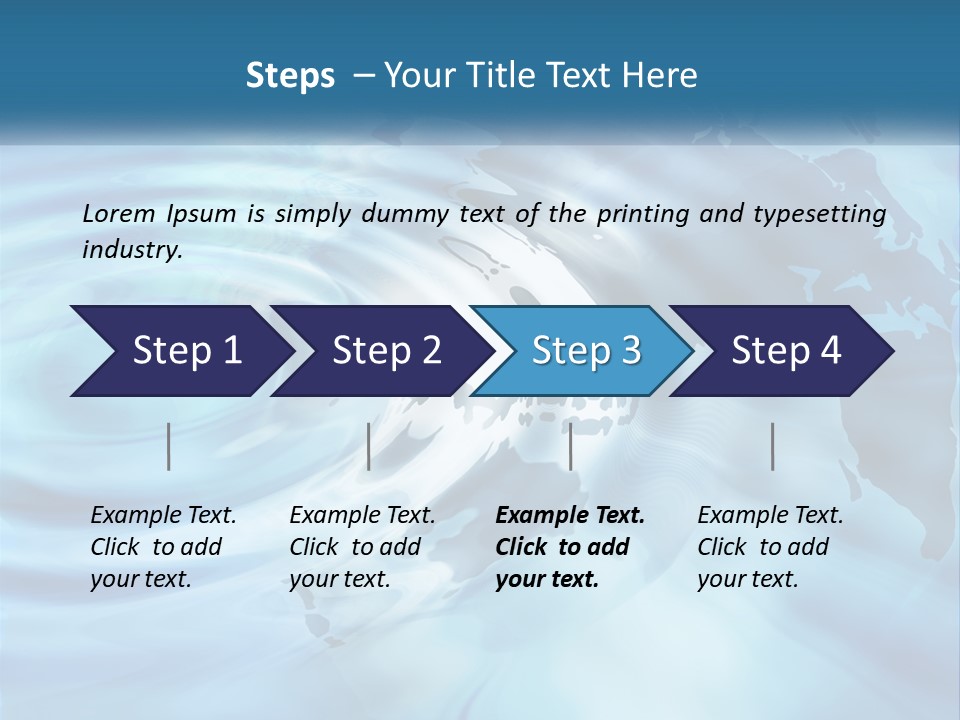 Steps – Your Title Text Here

Lorem Ipsum is simply dummy text of the printing and typesetting industry.

Step 1

Step 2

Step 3

Step 4

Example Text. Click to add your text.

Example Text. Click to add your text.

Example Text. Click to add your text.

Example Text. Click to add your text.